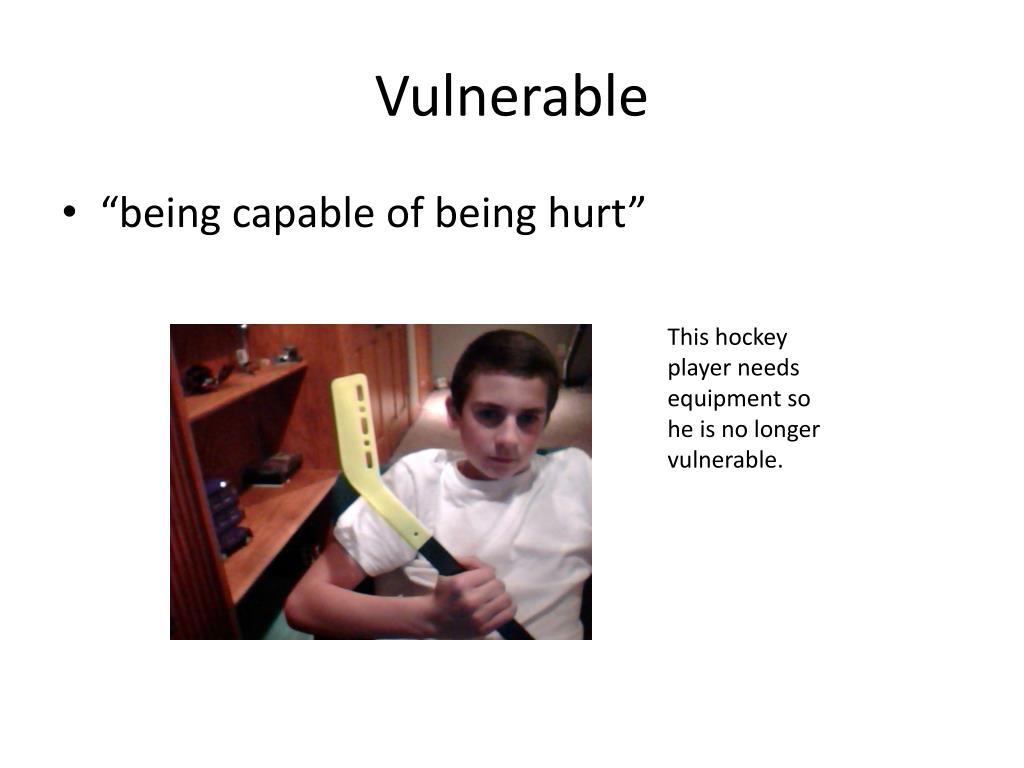 Vulnerable

• “being capable of being hurt”

This hockey player needs equipment so he is no longer vulnerable.